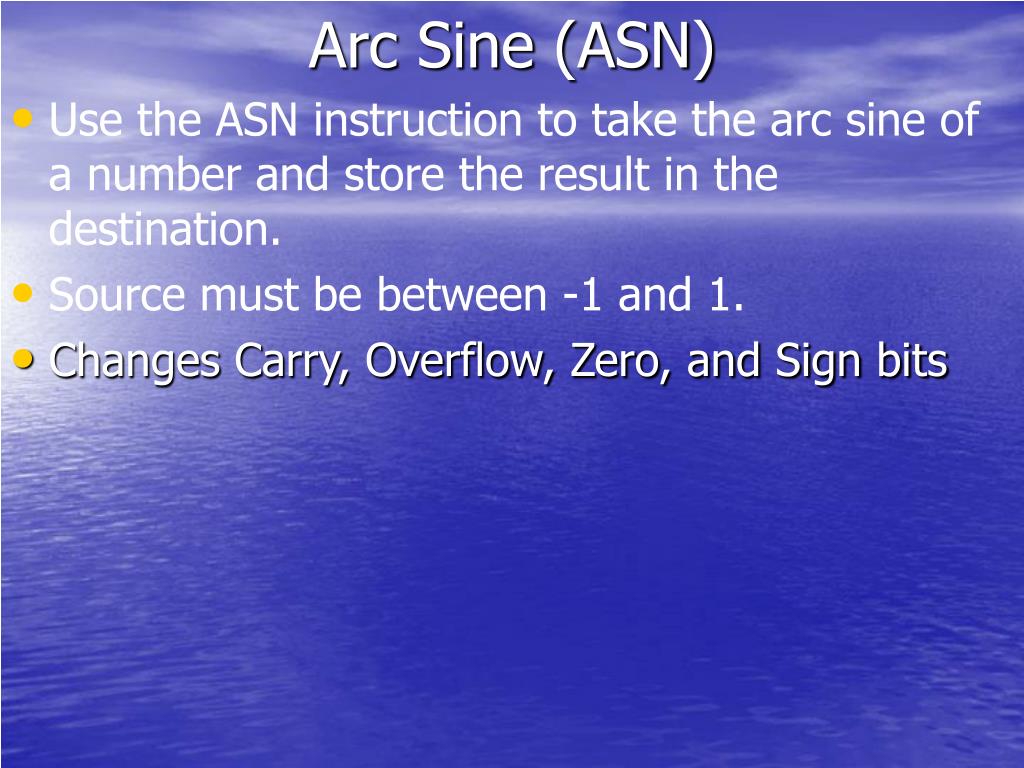 Arc Sine (ASN)

• Use the ASN instruction to take the arc sine of a number and store the result in the destination.
• Source must be between -1 and 1.
• Changes Carry, Overflow, Zero, and Sign bits